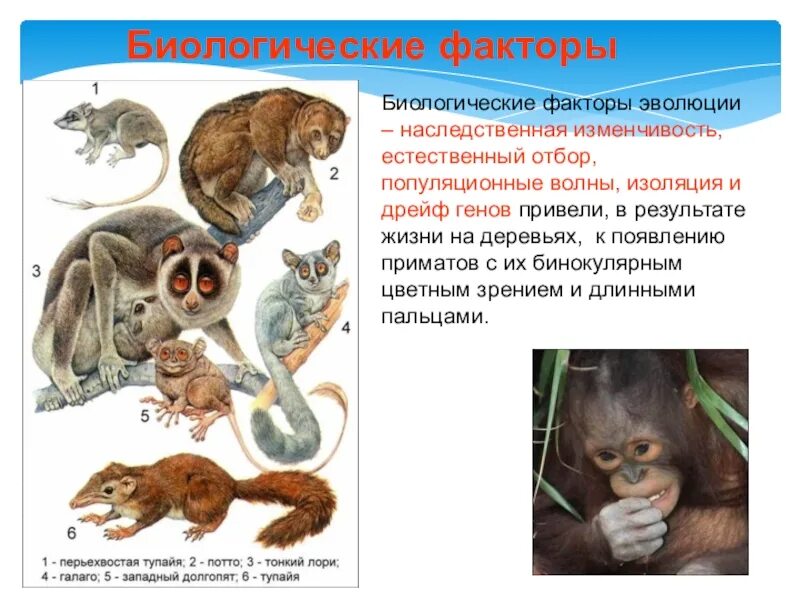 Биологические факторы

1

2

3

4

5

6

1 - перьехвостая тупайя; 2 - потто; 3 - тонкий лори; 4 - галаго; 5 - западный долгопят; 6 - тупайя

Биологические факторы эволюции – наследственная изменчивость, естественный отбор, популяционные волны, изоляция и дрейф генов привели, в результате жизни на деревьях, к появлению приматов с их бинокулярным цветным зрением и длинными пальцами.